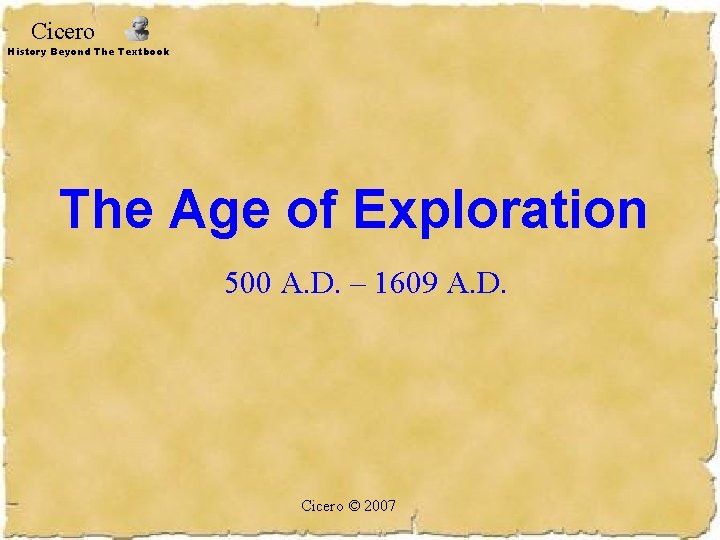 Cicero
History Beyond The Textbook

The Age of Exploration

500 A.D. – 1609 A.D.

Cicero © 2007